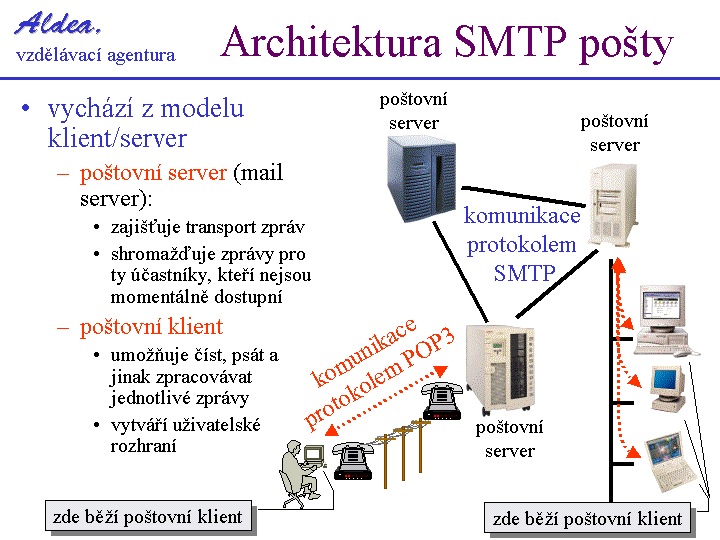 Aldea,
vzdělávací agentura

Architektura SMTP pošty

• vychází z modelu klient/server
– poštovní server (mail server):
• zajišťuje transport zpráv
• shromažďuje zprávy pro ty účastníky, kteří nejsou momentálně dostupní
– poštovní klient
• umožňuje číst, psát a jinak zpracovávat jednotlivé zprávy
• vytváří uživatelské rozhraní

poštovní server

poštovní server

komunikace protokolem SMTP

komunikace protokolem POP3

poštovní server

zde běží poštovní klient

zde běží poštovní klient